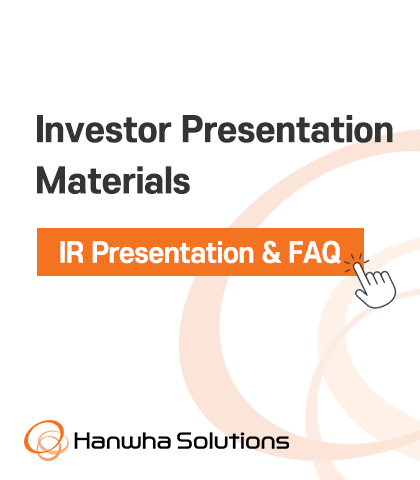 Investor Presentation Materials

IR Presentation & FAQ

Hanwha Solutions